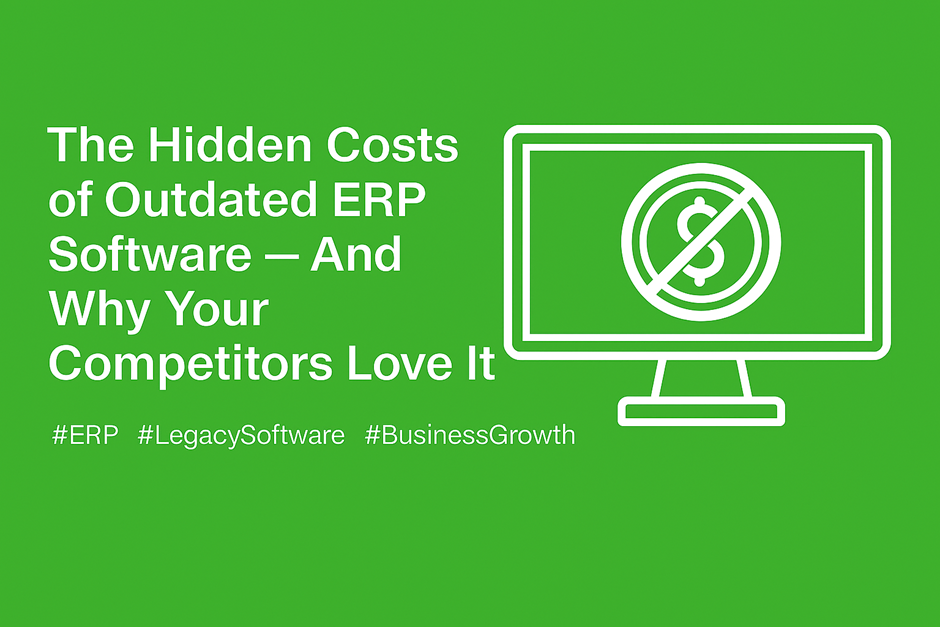 The Hidden Costs of Outdated ERP Software — And Why Your Competitors Love It

#ERP #LegacySoftware #BusinessGrowth

$